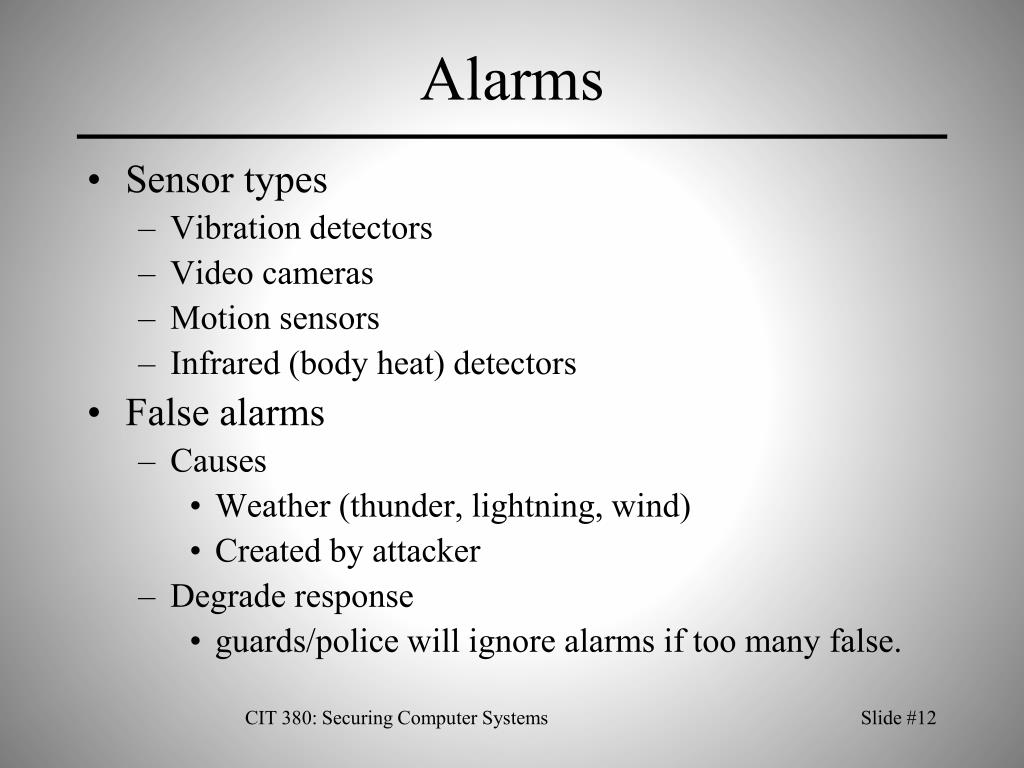 Alarms

• Sensor types
  – Vibration detectors
  – Video cameras
  – Motion sensors
  – Infrared (body heat) detectors
• False alarms
  – Causes
    • Weather (thunder, lightning, wind)
    • Created by attacker
  – Degrade response
    • guards/police will ignore alarms if too many false.

CIT 380: Securing Computer Systems

Slide #12